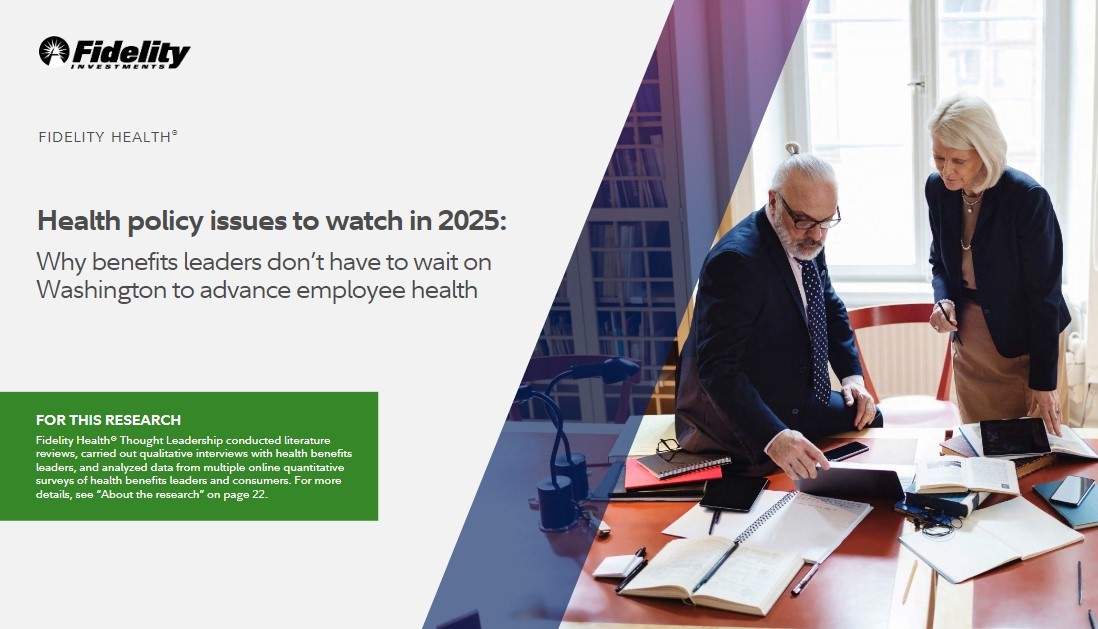 Fidelity INVESTMENTS

FIDELITY HEALTH®

Health policy issues to watch in 2025:
Why benefits leaders don't have to wait on Washington to advance employee health

FOR THIS RESEARCH
Fidelity Health® Thought Leadership conducted literature reviews, carried out qualitative interviews with health benefits leaders, and analyzed data from multiple online quantitative surveys of health benefits leaders and consumers. For more details, see "About the research" on page 22.